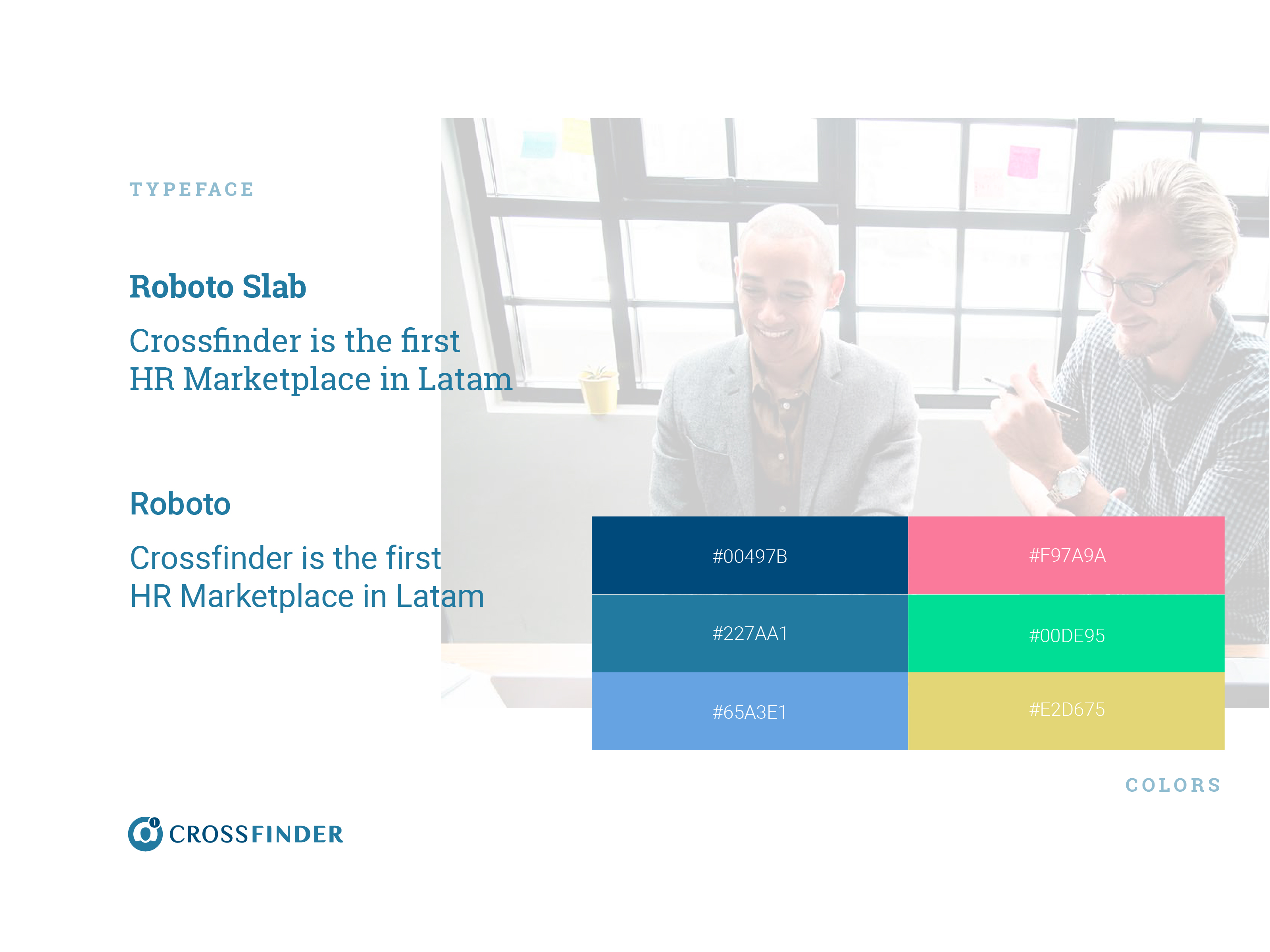 TYPEFACE

Roboto Slab

Crossfinder is the first HR Marketplace in Latam

Roboto

Crossfinder is the first HR Marketplace in Latam

| #00497B | #F97A9A |
|---|---|
| #227AA1 | #00DE95 |
| #65A3E1 | #E2D675 |

COLORS

CROSSFINDER